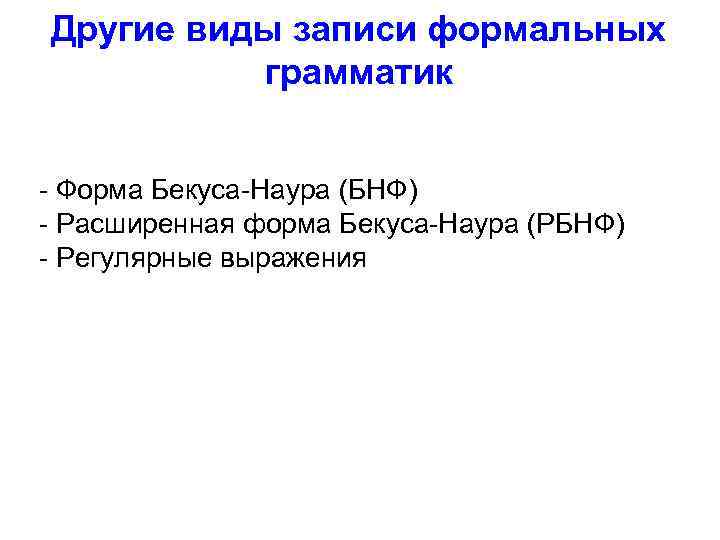 Другие виды записи формальных грамматик

- Форма Бекуса-Наура (БНФ)
- Расширенная форма Бекуса-Наура (РБНФ)
- Регулярные выражения